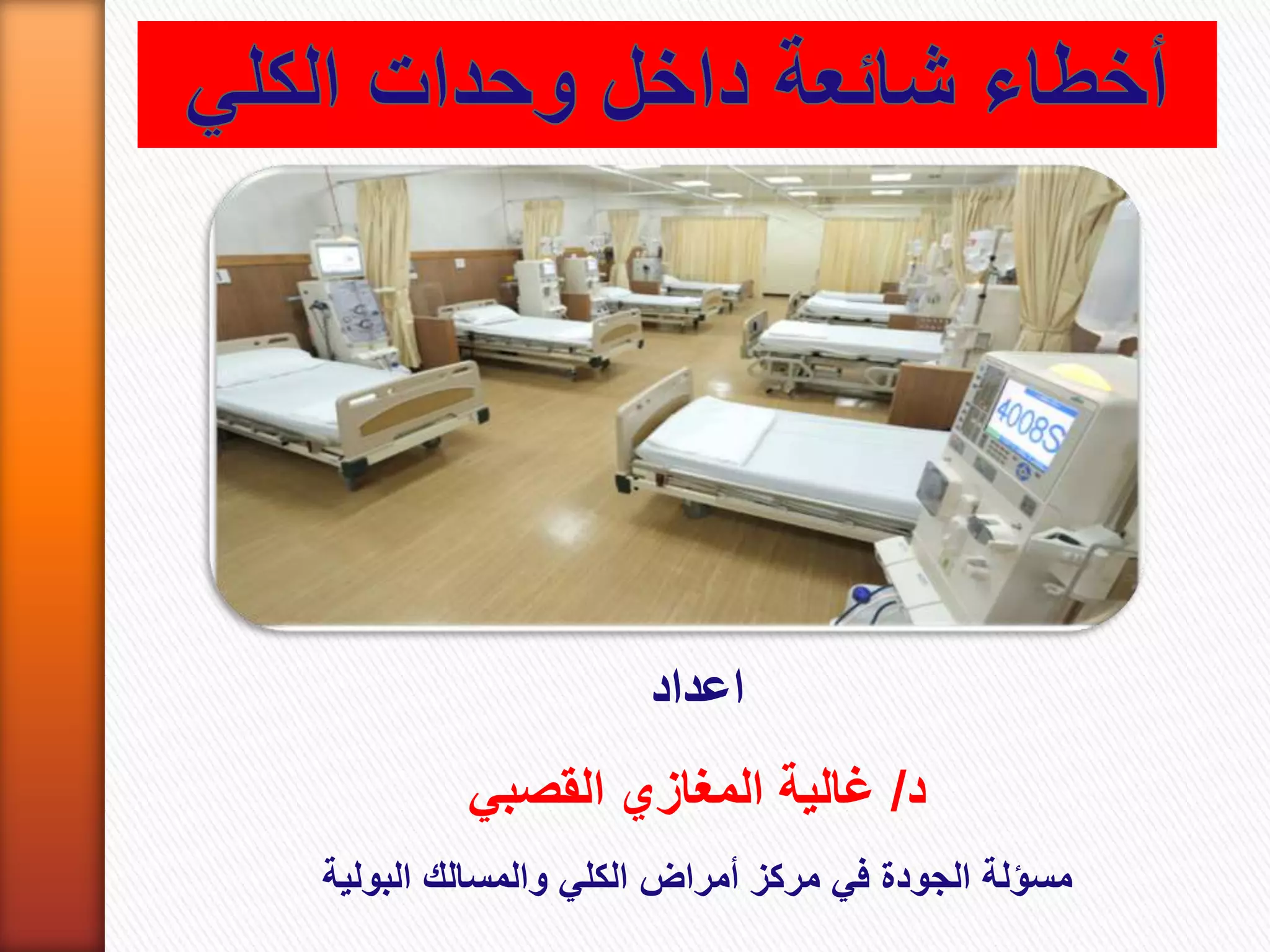 أخطاء شائعة داخل وحدات الكلي

4008S

اعداد

د/ غالية المغازي القصبي

مسؤلة الجودة في مركز أمراض الكلي والمسالك البولية